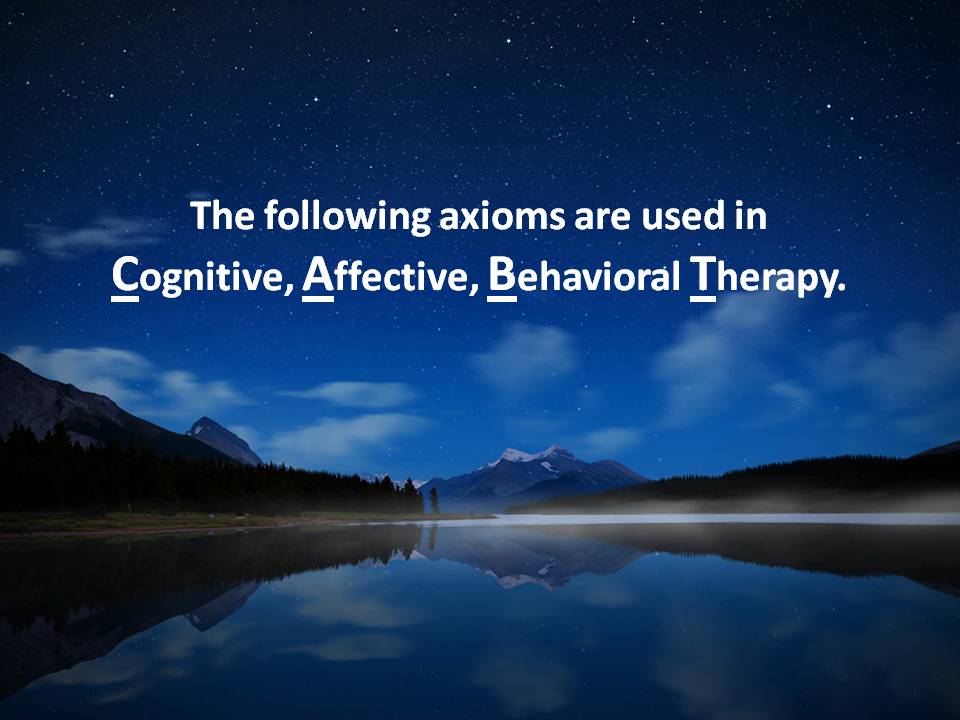 The following axioms are used in Cognitive, Affective, Behavioral Therapy.